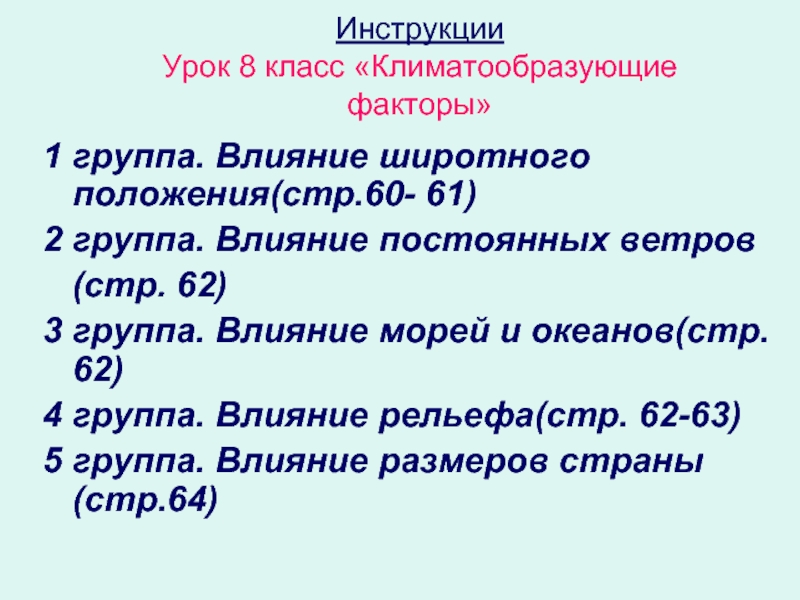 Инструкции
Урок 8 класс «Климатообразующие факторы»

1 группа. Влияние широтного положения(стр.60- 61)

2 группа. Влияние постоянных ветров (стр. 62)

3 группа. Влияние морей и океанов(стр. 62)

4 группа. Влияние рельефа(стр. 62-63)

5 группа. Влияние размеров страны (стр.64)